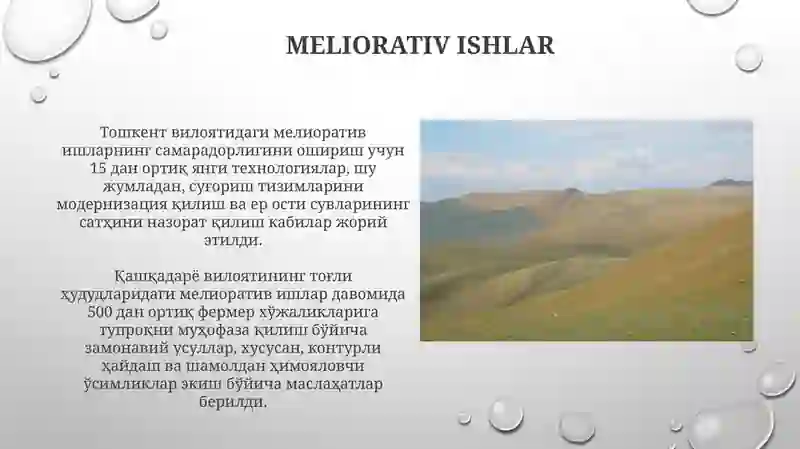 MELIORATIV ISHLAR

Тошкент вилоятидаги мелиоратив ишларнинг самарадорлигини ошириш учун 15 дан ортиқ янги технологиялар, шу жумладан, суғориш тизимларини модернизация қилиш ва ер ости сувларининг сатҳини назорат қилиш кабилар жорий этилди.

Қашқадарё вилоятининг тоғли ҳудудларидаги мелиоратив ишлар давомида 500 дан ортиқ фермер хўжаликларига тупроқни муҳофаза қилиш бўйича замонавий усуллар, хусусан, контурли ҳайдаш ва шамолдан ҳимояловчи ўсимликлар экиш бўйича маслаҳатлар берилди.